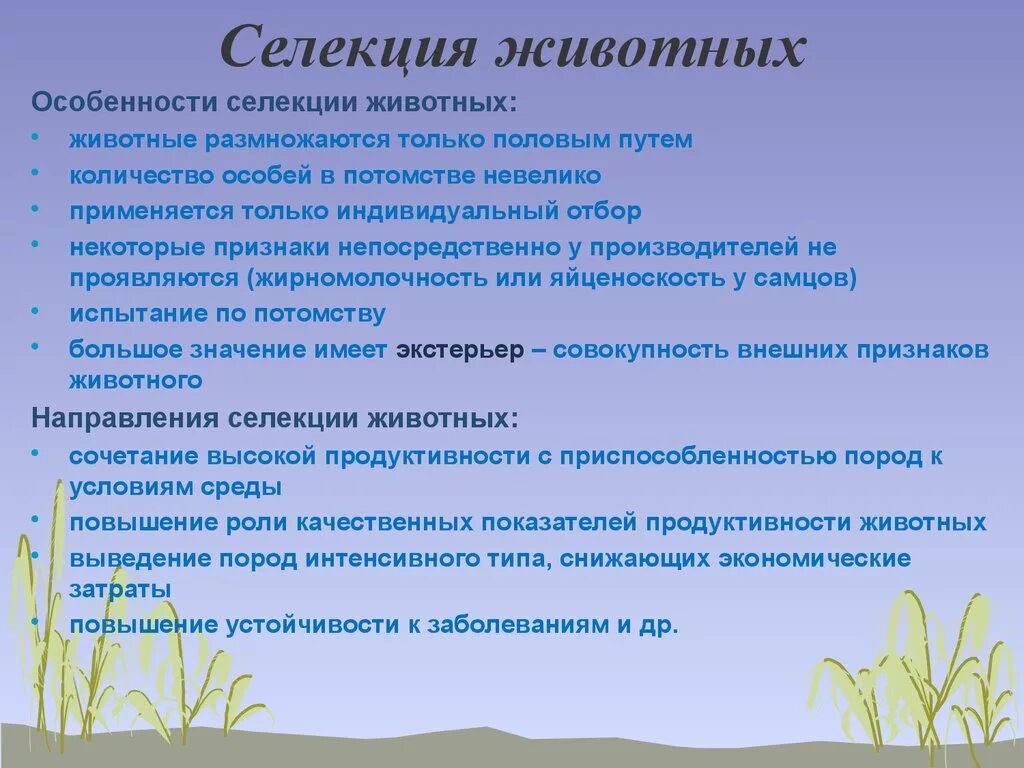 Селекция животных

Особенности селекции животных:

• животные размножаются только половым путем
• количество особей в потомстве невелико
• применяется только индивидуальный отбор
• некоторые признаки непосредственно у производителей не проявляются (жирномолочность или яйценоскость у самцов)
• испытание по потомству
• большое значение имеет экстерьер – совокупность внешних признаков животного

Направления селекции животных:

• сочетание высокой продуктивности с приспособленностью пород к условиям среды
• повышение роли качественных показателей продуктивности животных
• выведение пород интенсивного типа, снижающих экономические затраты
• повышение устойчивости к заболеваниям и др.